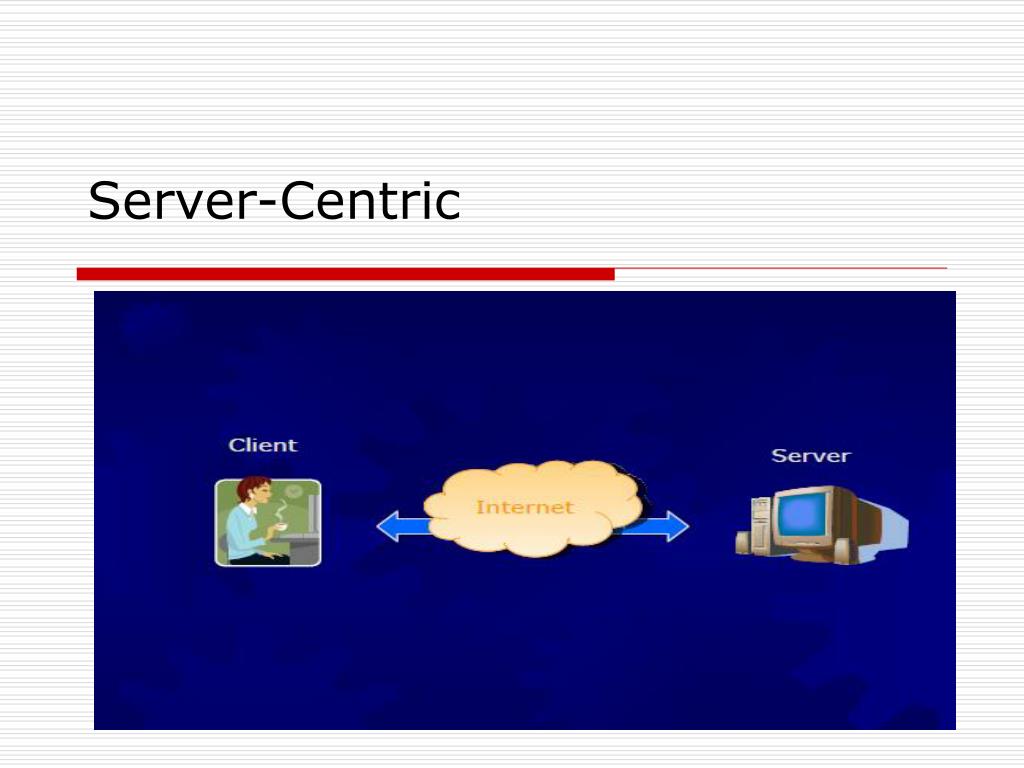 Server-Centric

Client

Internet

Server